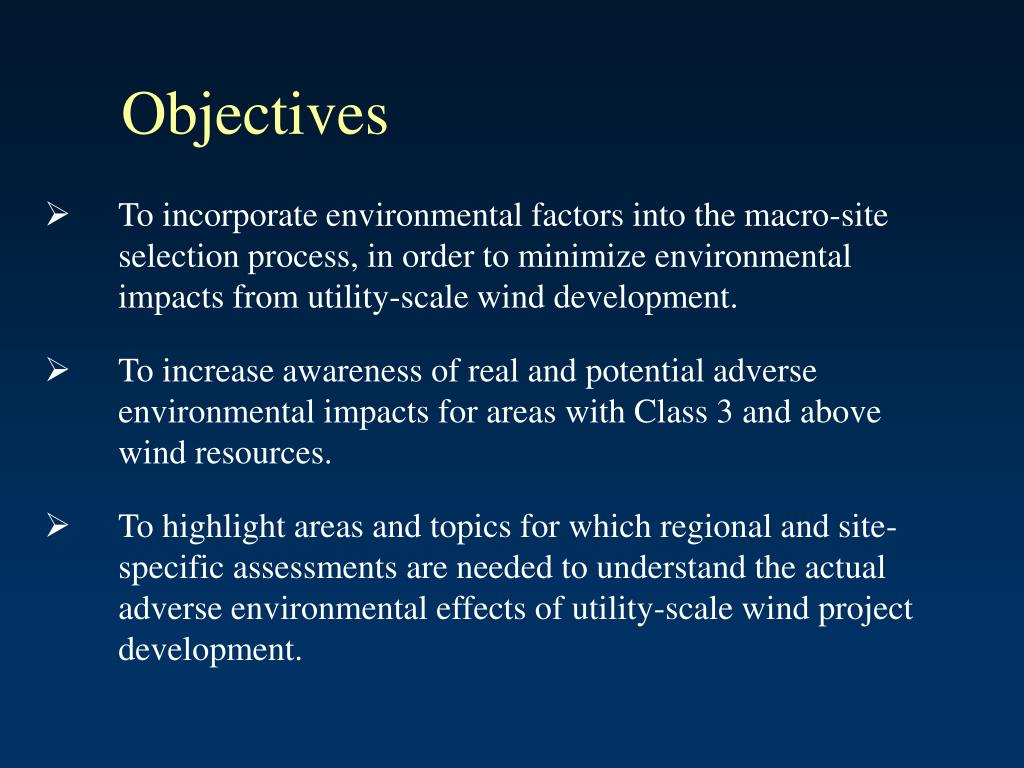 Objectives

➢ To incorporate environmental factors into the macro-site selection process, in order to minimize environmental impacts from utility-scale wind development.

➢ To increase awareness of real and potential adverse environmental impacts for areas with Class 3 and above wind resources.

➢ To highlight areas and topics for which regional and site-specific assessments are needed to understand the actual adverse environmental effects of utility-scale wind project development.